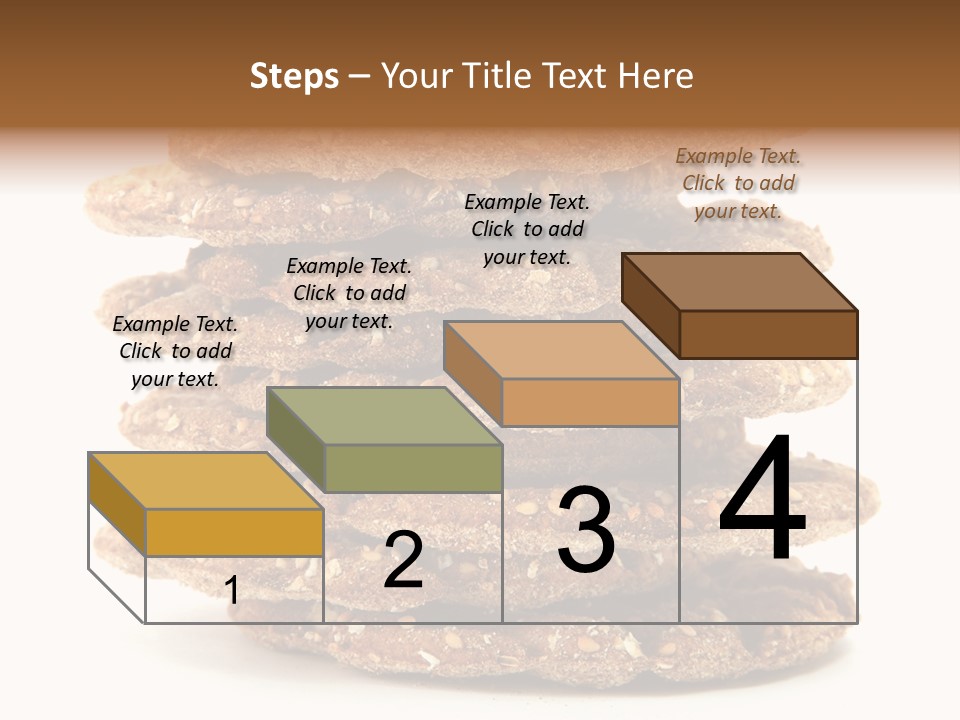 Steps – Your Title Text Here

Example Text. Click to add your text.

Example Text. Click to add your text.

Example Text. Click to add your text.

Example Text. Click to add your text.

1

2

3

4